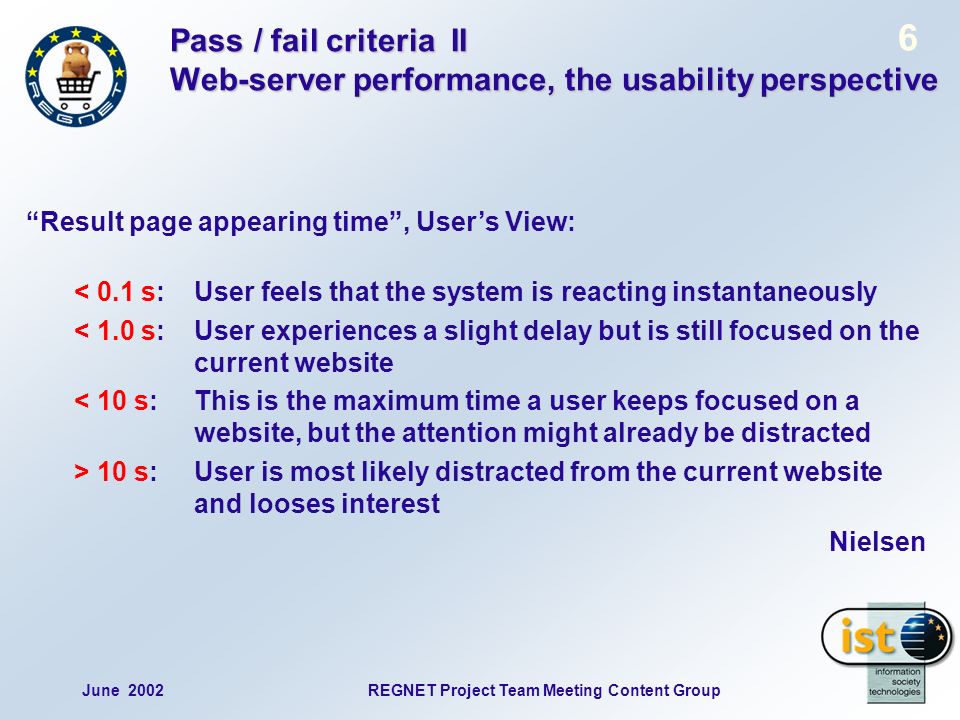 REGNET

Pass / fail criteria II
Web-server performance, the usability perspective

6

“Result page appearing time”, User’s View:

< 0.1 s: User feels that the system is reacting instantaneously

< 1.0 s: User experiences a slight delay but is still focused on the current website

< 10 s: This is the maximum time a user keeps focused on a website, but the attention might already be distracted

> 10 s: User is most likely distracted from the current website and looses interest

Nielsen

ist
information society technologies

June 2002

REGNET Project Team Meeting Content Group